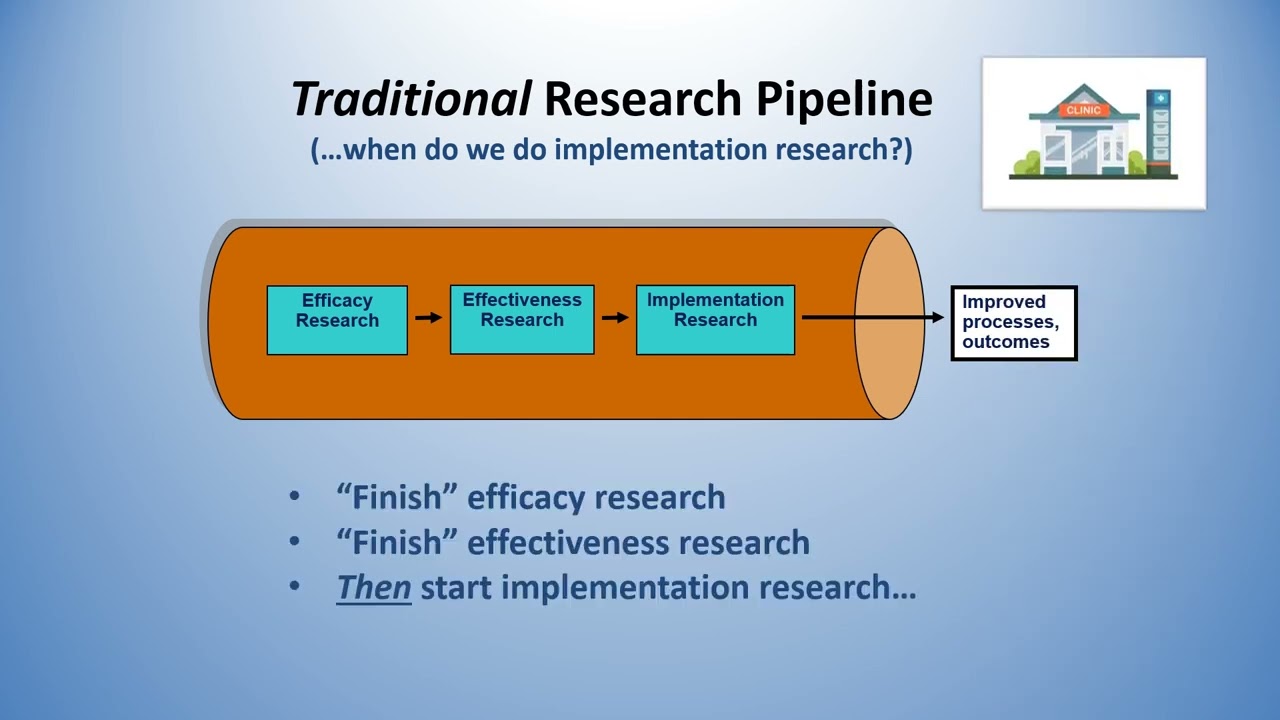 Traditional Research Pipeline
(…when do we do implementation research?)

CLINIC

Efficacy Research

Effectiveness Research

Implementation Research

Improved processes, outcomes

• “Finish” efficacy research
• “Finish” effectiveness research
• Then start implementation research…